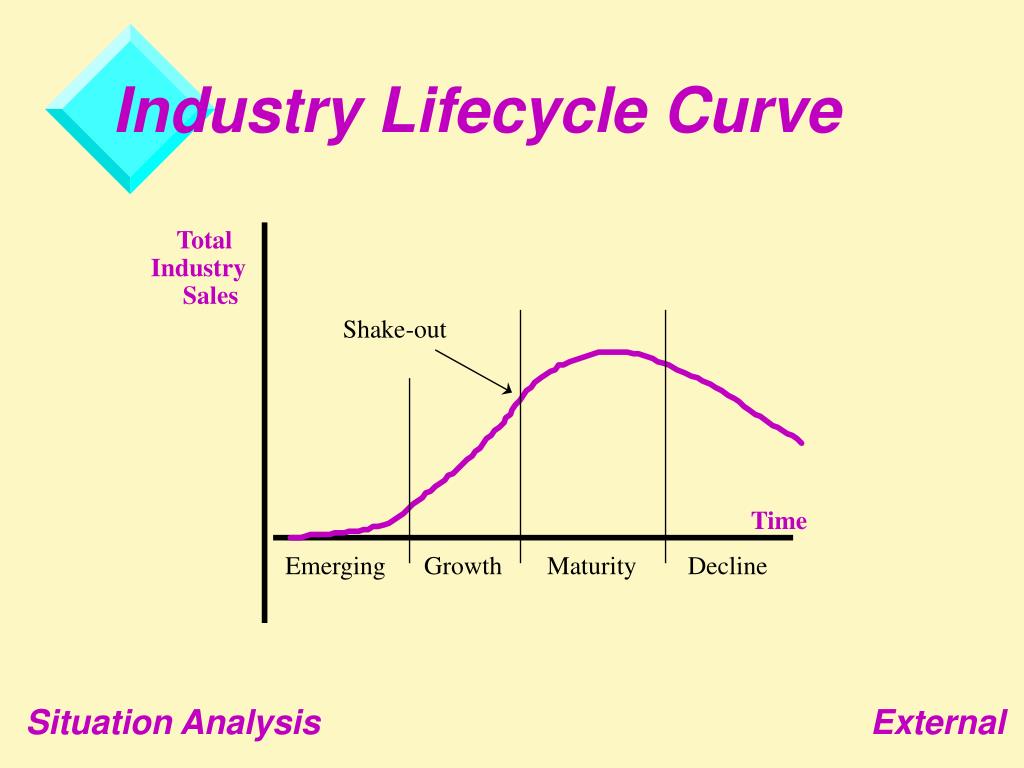 Industry Lifecycle Curve

Total Industry Sales

Shake-out

Time

Emerging

Growth

Maturity

Decline

Situation Analysis

External